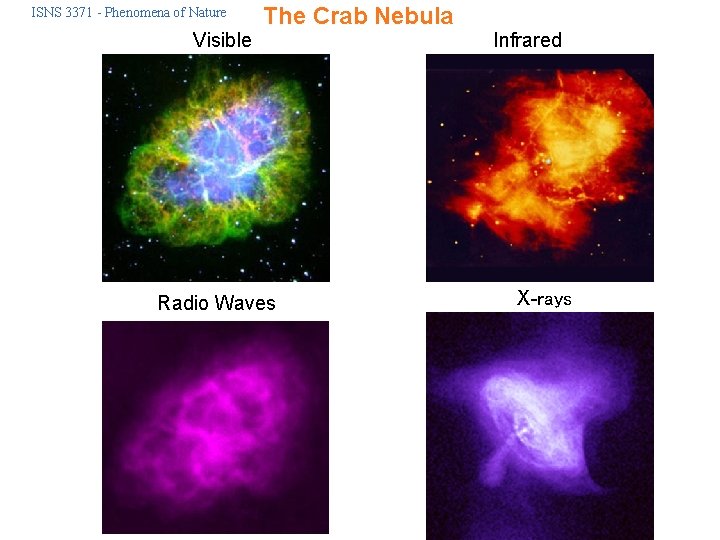 ISNS 3371 - Phenomena of Nature

The Crab Nebula

Visible

Infrared

Radio Waves

X-rays